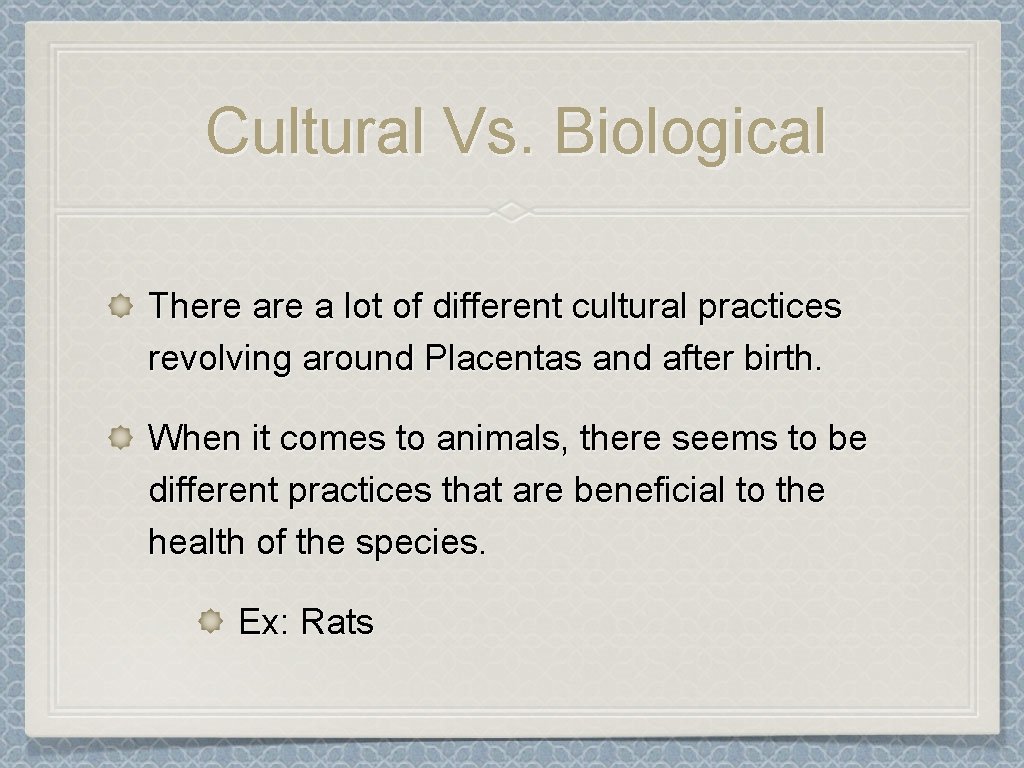 Cultural Vs. Biological

There are a lot of different cultural practices revolving around Placentas and after birth.

When it comes to animals, there seems to be different practices that are beneficial to the health of the species.

Ex: Rats